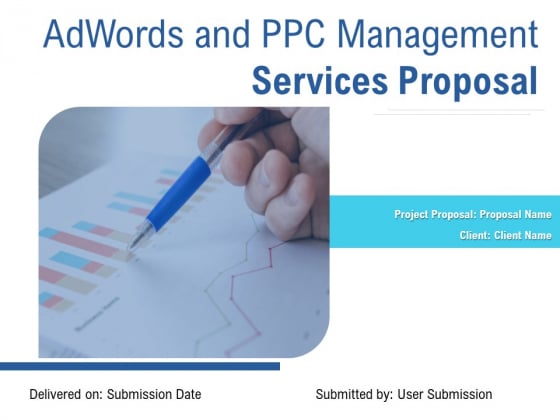 AdWords and PPC Management
Services Proposal

Project Proposal: Proposal Name
Client: Client Name

Delivered on: Submission Date

Submitted by: User Submission